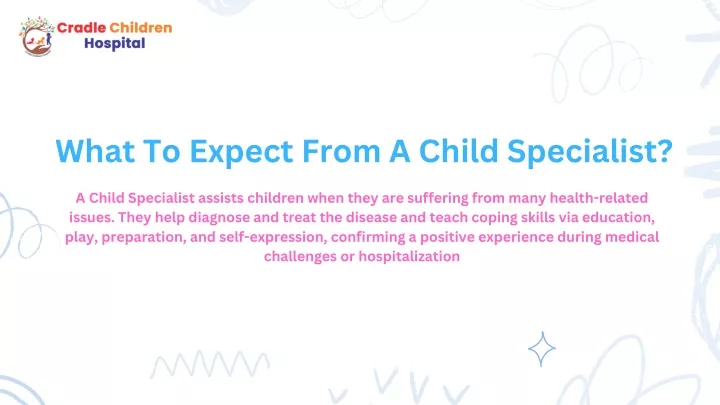 Cradle Children Hospital

What To Expect From A Child Specialist?

A Child Specialist assists children when they are suffering from many health-related issues. They help diagnose and treat the disease and teach coping skills via education, play, preparation, and self-expression, confirming a positive experience during medical challenges or hospitalization